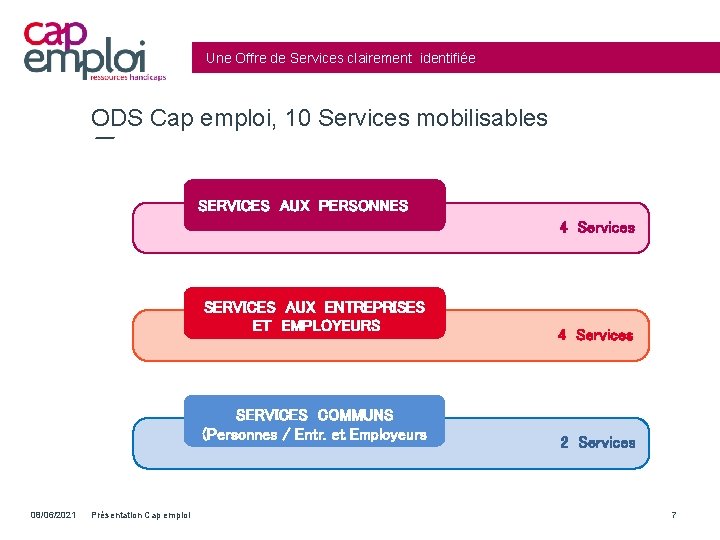 cap emploi
ressources handicaps

Une Offre de Services clairement identifiée

ODS Cap emploi, 10 Services mobilisables

SERVICES AUX PERSONNES

4 Services

SERVICES AUX ENTREPRISES ET EMPLOYEURS

4 Services

SERVICES COMMUNS (Personnes / Entr. et Employeurs

2 Services

08/06/2021 Présentation Cap emploi 7